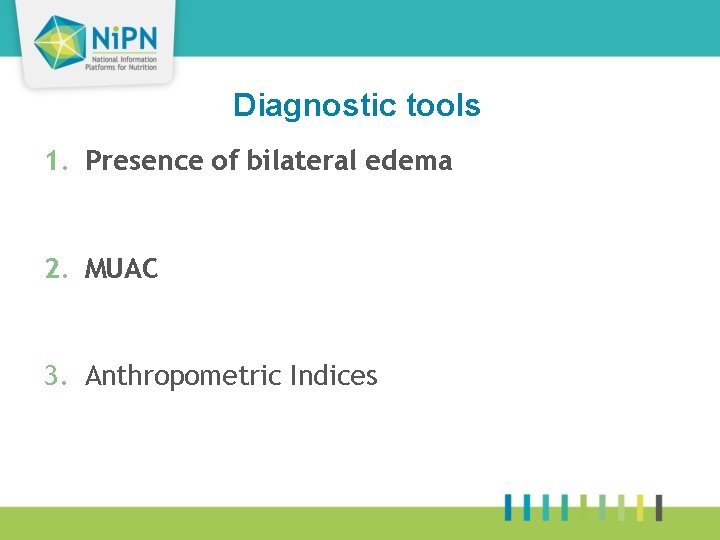 NiPN
National Information Platforms for Nutrition

Diagnostic tools

1. Presence of bilateral edema

2. MUAC

3. Anthropometric Indices